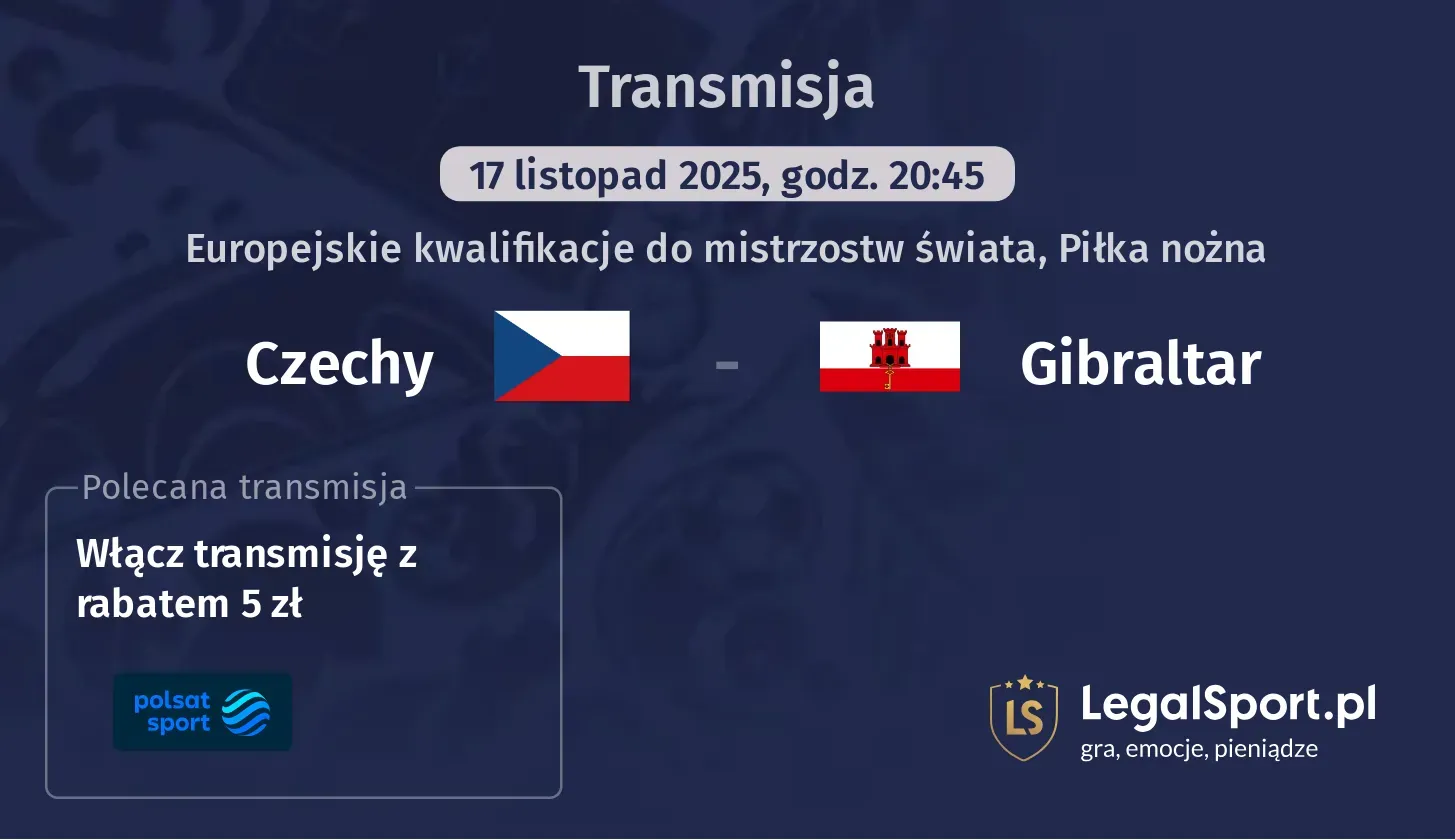 Transmisja

17 listopad 2025, godz. 20:45

Europejskie kwalifikacje do mistrzostw świata, Piłka nożna

Czechy - Gibraltar

Polecana transmisja

Włącz transmisję z rabatem 5 zł

polsat sport

LS LegalSport.pl
gra, emocje, pieniądze